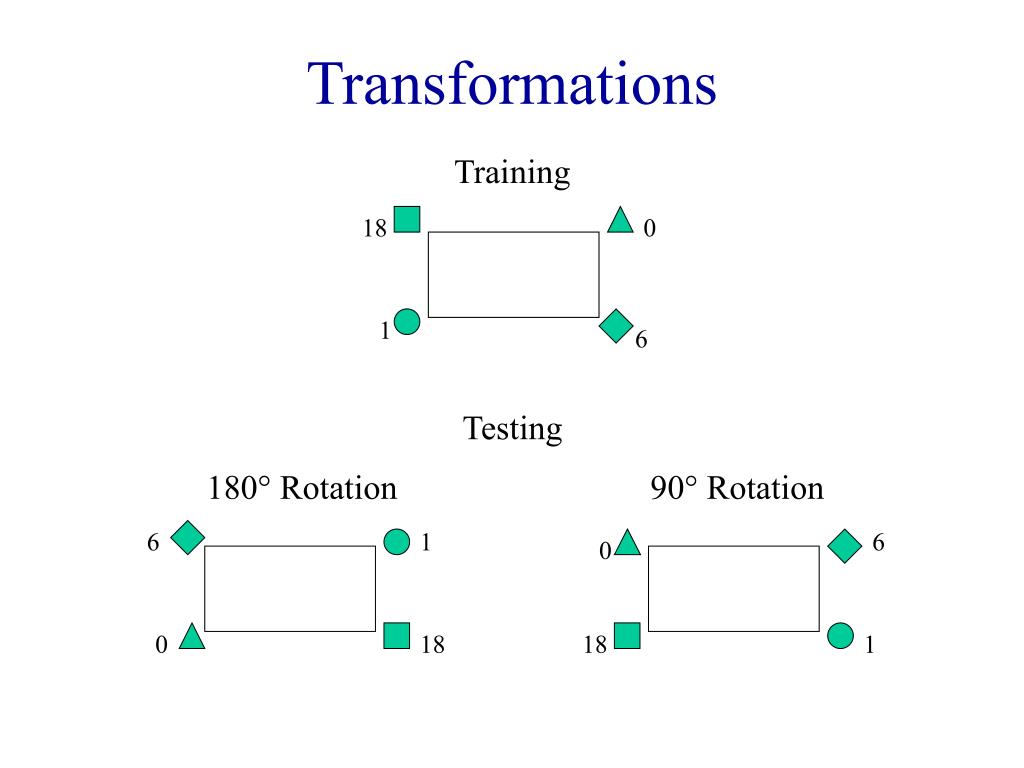 Transformations

Training

18

0

1

6

Testing

180° Rotation

6

1

0

18

90° Rotation

0

6

18

1